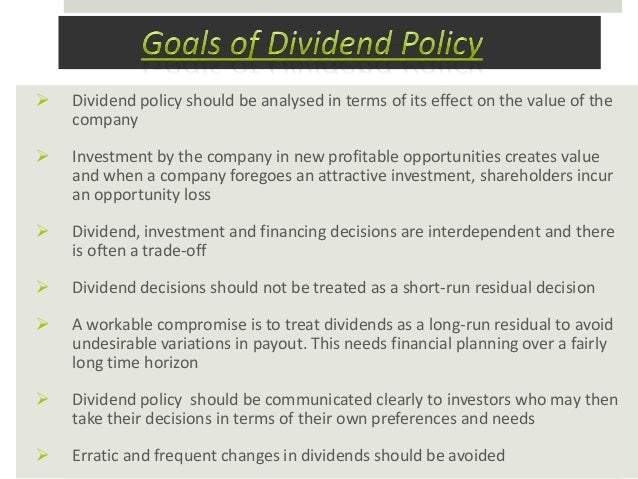 Goals of Dividend Policy

➢ Dividend policy should be analysed in terms of its effect on the value of the company

➢ Investment by the company in new profitable opportunities creates value and when a company foregoes an attractive investment, shareholders incur an opportunity loss

➢ Dividend, investment and financing decisions are interdependent and there is often a trade-off

➢ Dividend decisions should not be treated as a short-run residual decision

➢ A workable compromise is to treat dividends as a long-run residual to avoid undesirable variations in payout. This needs financial planning over a fairly long time horizon

➢ Dividend policy should be communicated clearly to investors who may then take their decisions in terms of their own preferences and needs

➢ Erratic and frequent changes in dividends should be avoided